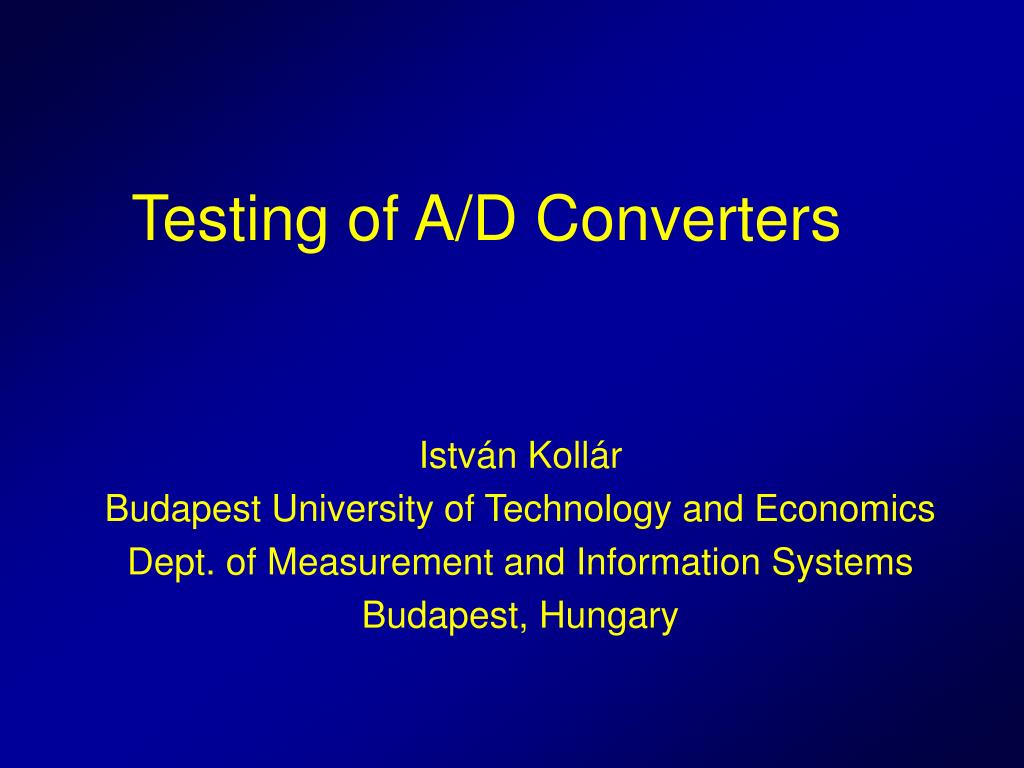 Testing of A/D Converters

István Kollár
Budapest University of Technology and Economics
Dept. of Measurement and Information Systems
Budapest, Hungary